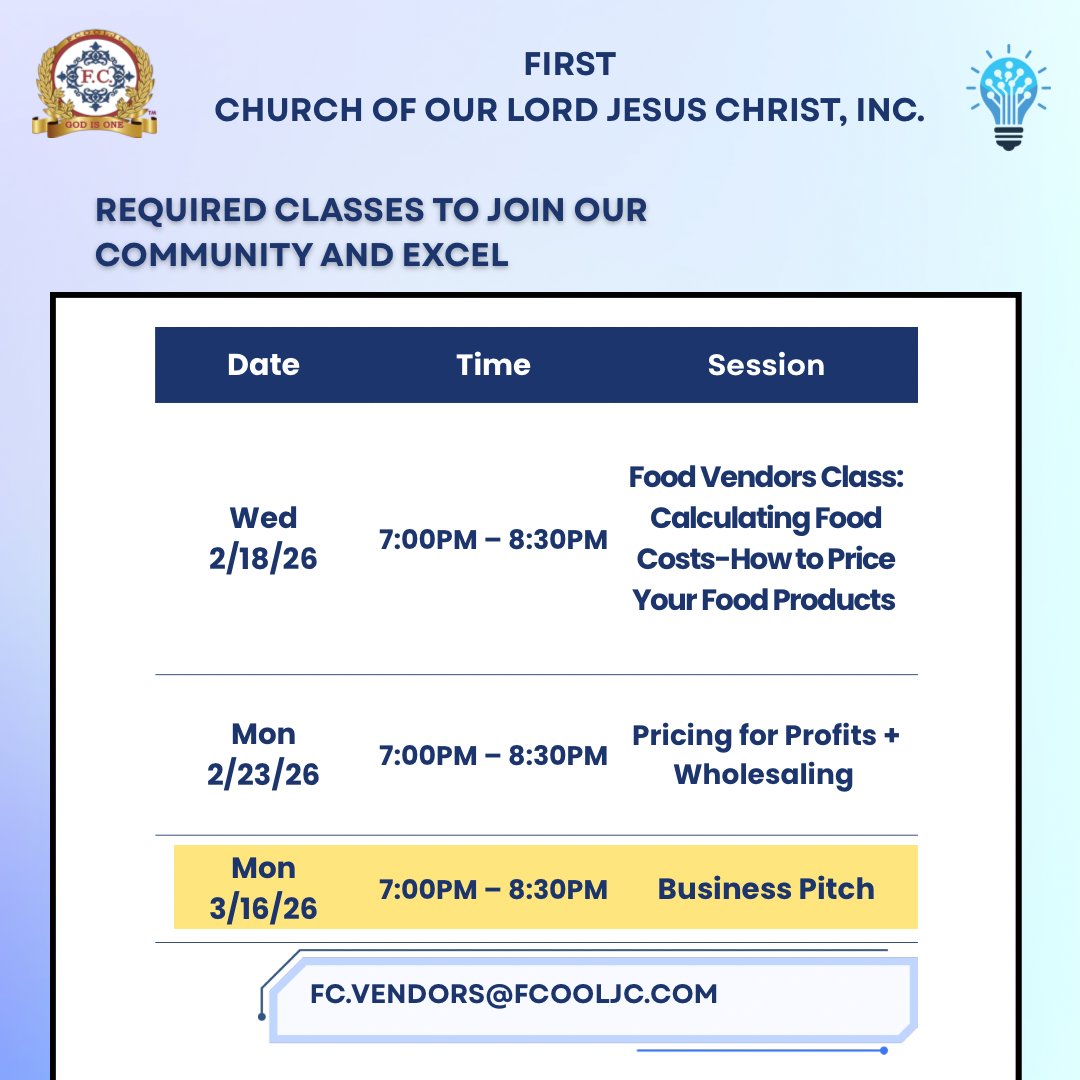 F.C.
GOD IS ONE

FIRST
CHURCH OF OUR LORD JESUS CHRIST, INC.

REQUIRED CLASSES TO JOIN OUR COMMUNITY AND EXCEL

| Date | Time | Session |
|---|---|---|
| Wed 2/18/26 | 7:00PM – 8:30PM | Food Vendors Class: Calculating Food Costs-How to Price Your Food Products |
| Mon 2/23/26 | 7:00PM – 8:30PM | Pricing for Profits + Wholesaling |
| Mon 3/16/26 | 7:00PM – 8:30PM | Business Pitch |

FC.VENDORS@FCOOLJC.COM